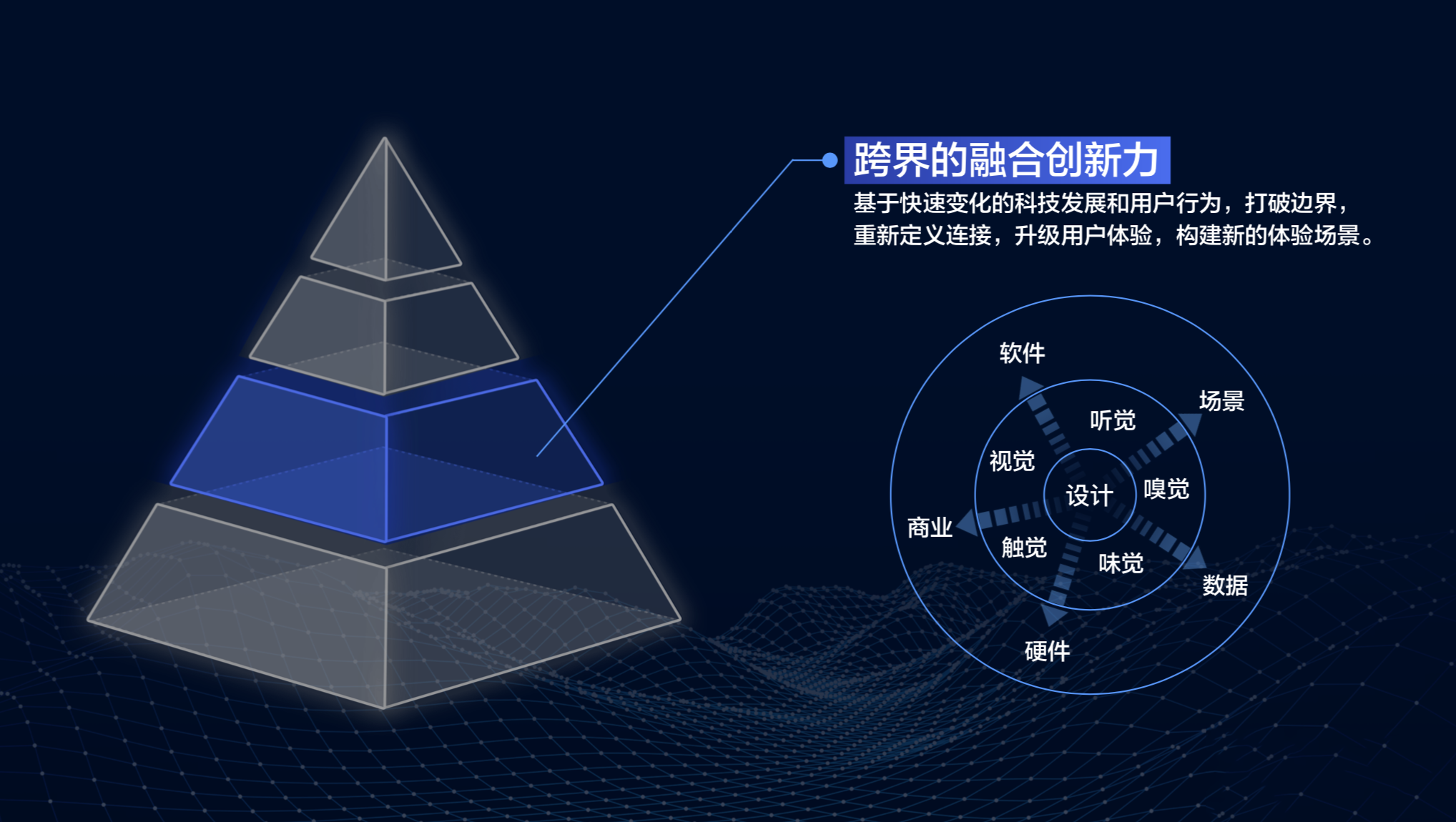 跨界的融合创新力

基于快速变化的科技发展和用户行为，打破边界，重新定义连接，升级用户体验，构建新的体验场景。

软件
场景
听觉
视觉
设计
嗅觉
商业
触觉
味觉
数据
硬件